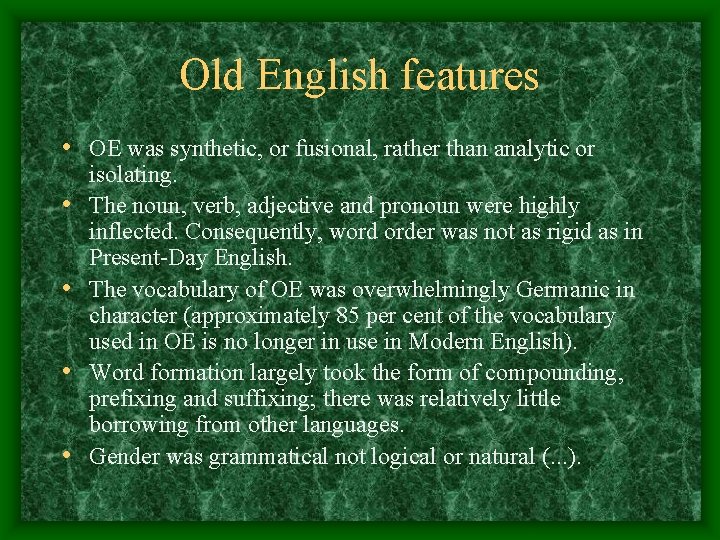 Old English features

• OE was synthetic, or fusional, rather than analytic or isolating.
• The noun, verb, adjective and pronoun were highly inflected. Consequently, word order was not as rigid as in Present-Day English.
• The vocabulary of OE was overwhelmingly Germanic in character (approximately 85 per cent of the vocabulary used in OE is no longer in use in Modern English).
• Word formation largely took the form of compounding, prefixing and suffixing; there was relatively little borrowing from other languages.
• Gender was grammatical not logical or natural (...).